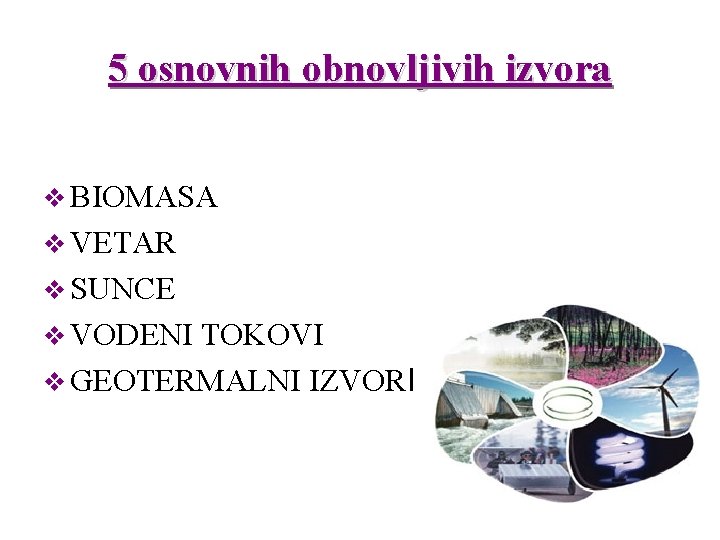 5 osnovnih obnovljivih izvora

❖ BIOMASA
❖ VETAR
❖ SUNCE
❖ VODENI TOKOVI
❖ GEOTERMALNI IZVORI